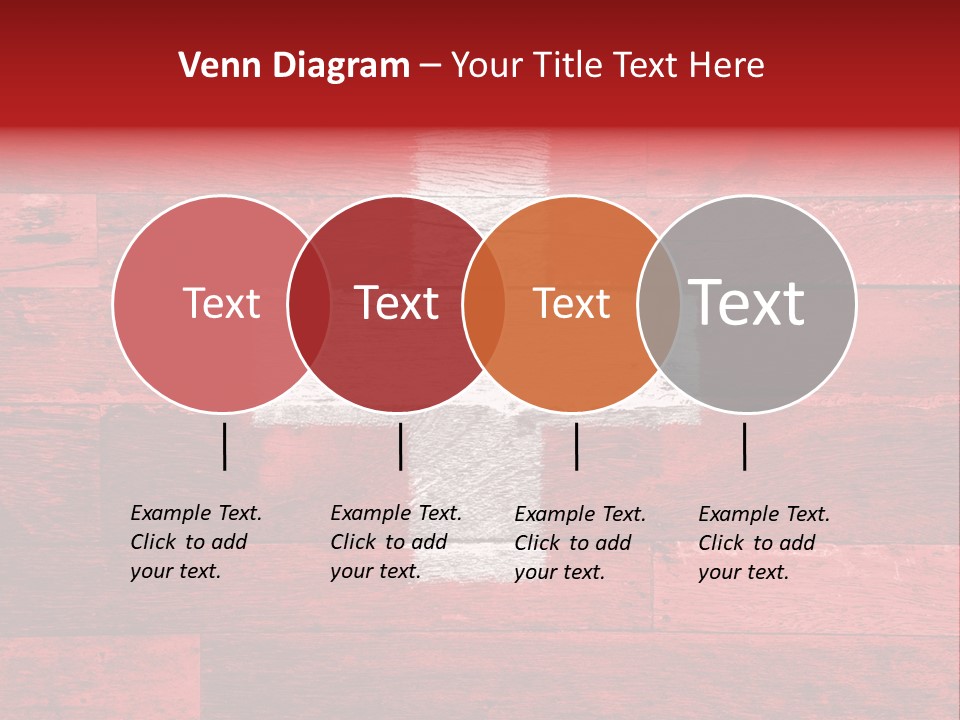 Venn Diagram – Your Title Text Here

Text

Text

Text

Text

Example Text. Click to add your text.

Example Text. Click to add your text.

Example Text. Click to add your text.

Example Text. Click to add your text.